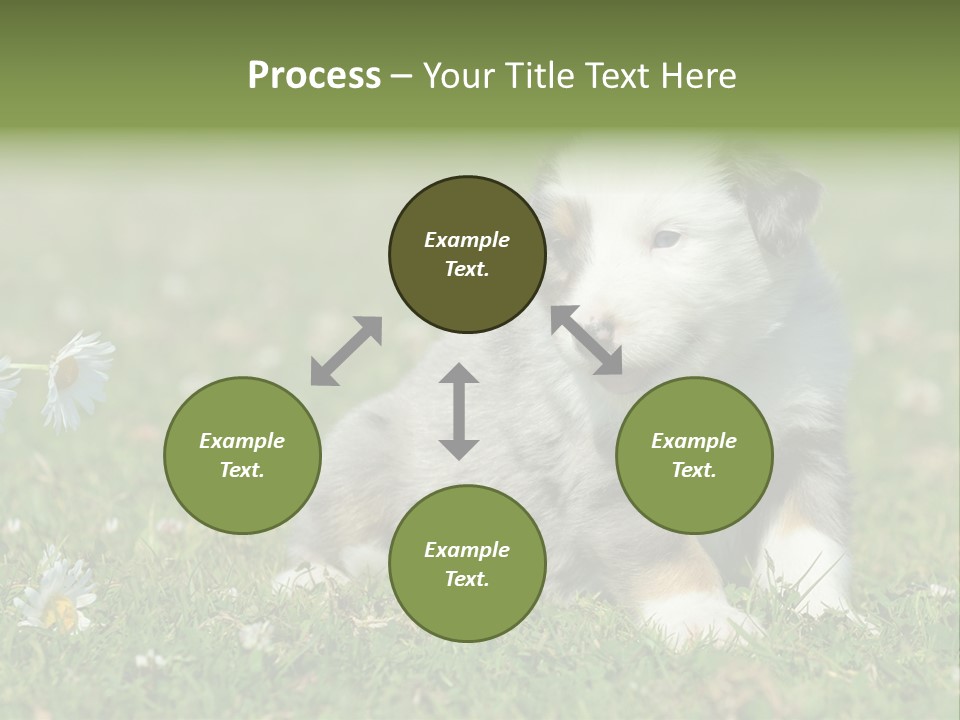 Process – Your Title Text Here

Example Text.

Example Text.

Example Text.

Example Text.